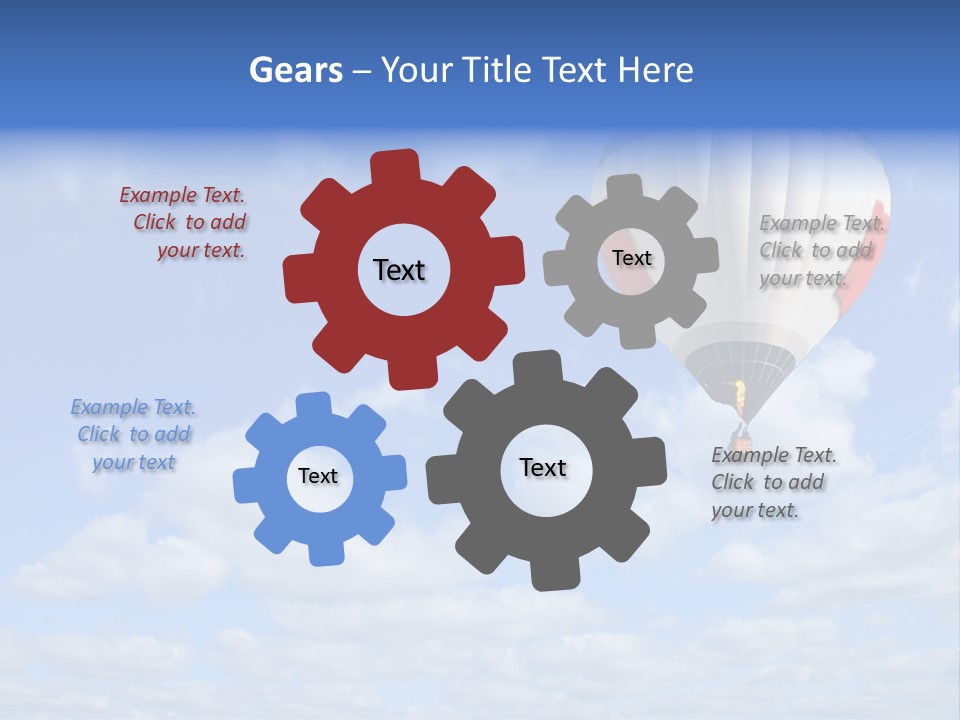 Gears – Your Title Text Here

Example Text. Click to add your text.

Text

Text

Example Text. Click to add your text.

Example Text. Click to add your text

Text

Text

Example Text. Click to add your text.